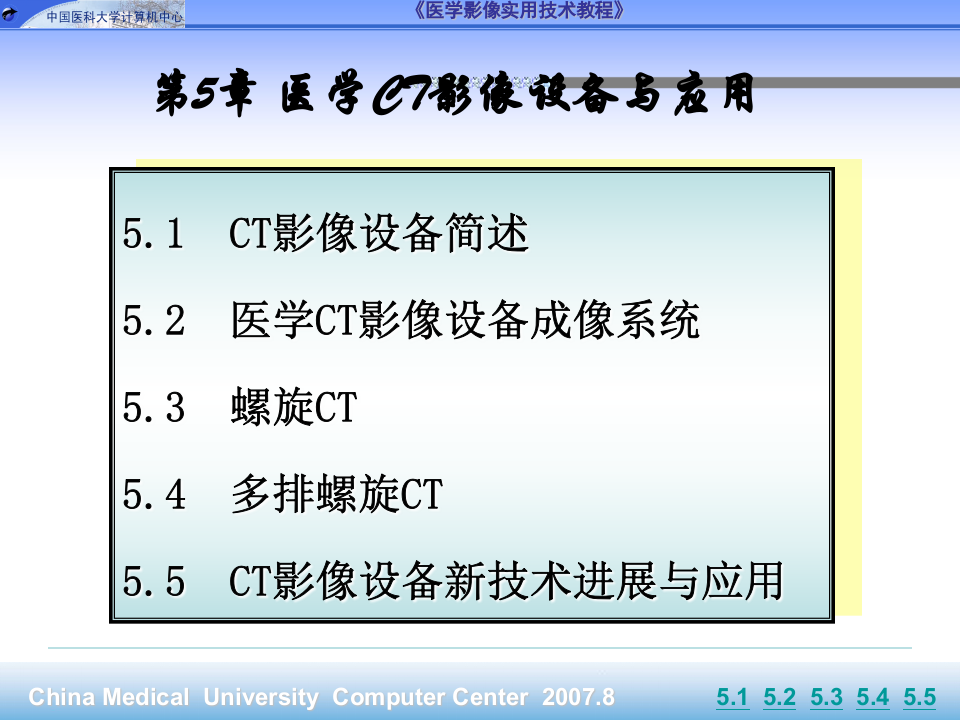 中国医科大学计算机中心

《医学影像实用技术教程》

第5章 医学CT影像设备与应用

5.1 CT影像设备简述

5.2 医学CT影像设备成像系统

5.3 螺旋CT

5.4 多排螺旋CT

5.5 CT影像设备新技术进展与应用

China Medical University Computer Center 2007.8

5.1 5.2 5.3 5.4 5.5